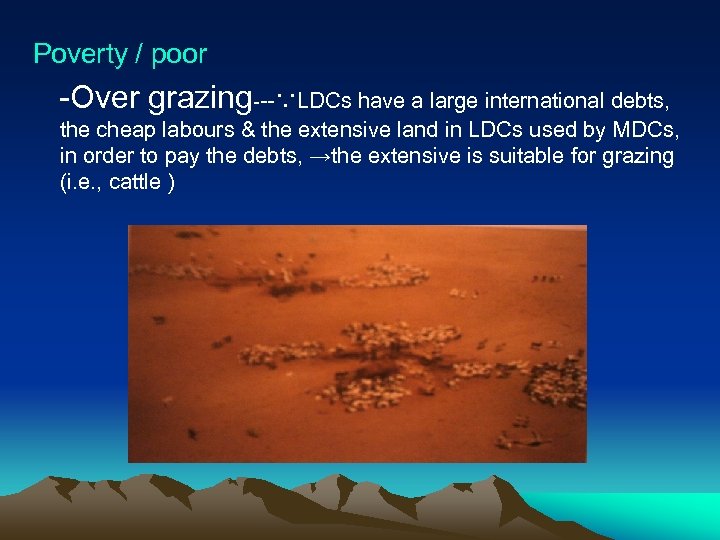 Poverty / poor

-Over grazing---∵LDCs have a large international debts, the cheap labours & the extensive land in LDCs used by MDCs, in order to pay the debts, →the extensive is suitable for grazing (i.e., cattle )